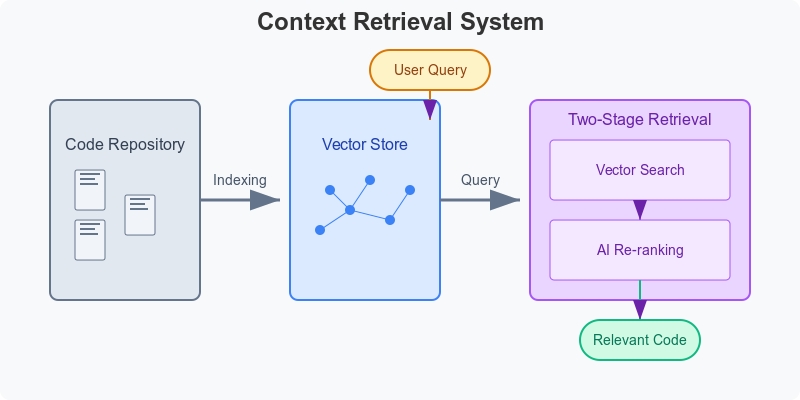 Context Retrieval System

User Query

Code Repository

Indexing

Vector Store

Query

Two-Stage Retrieval

Vector Search

AI Re-ranking

Relevant Code